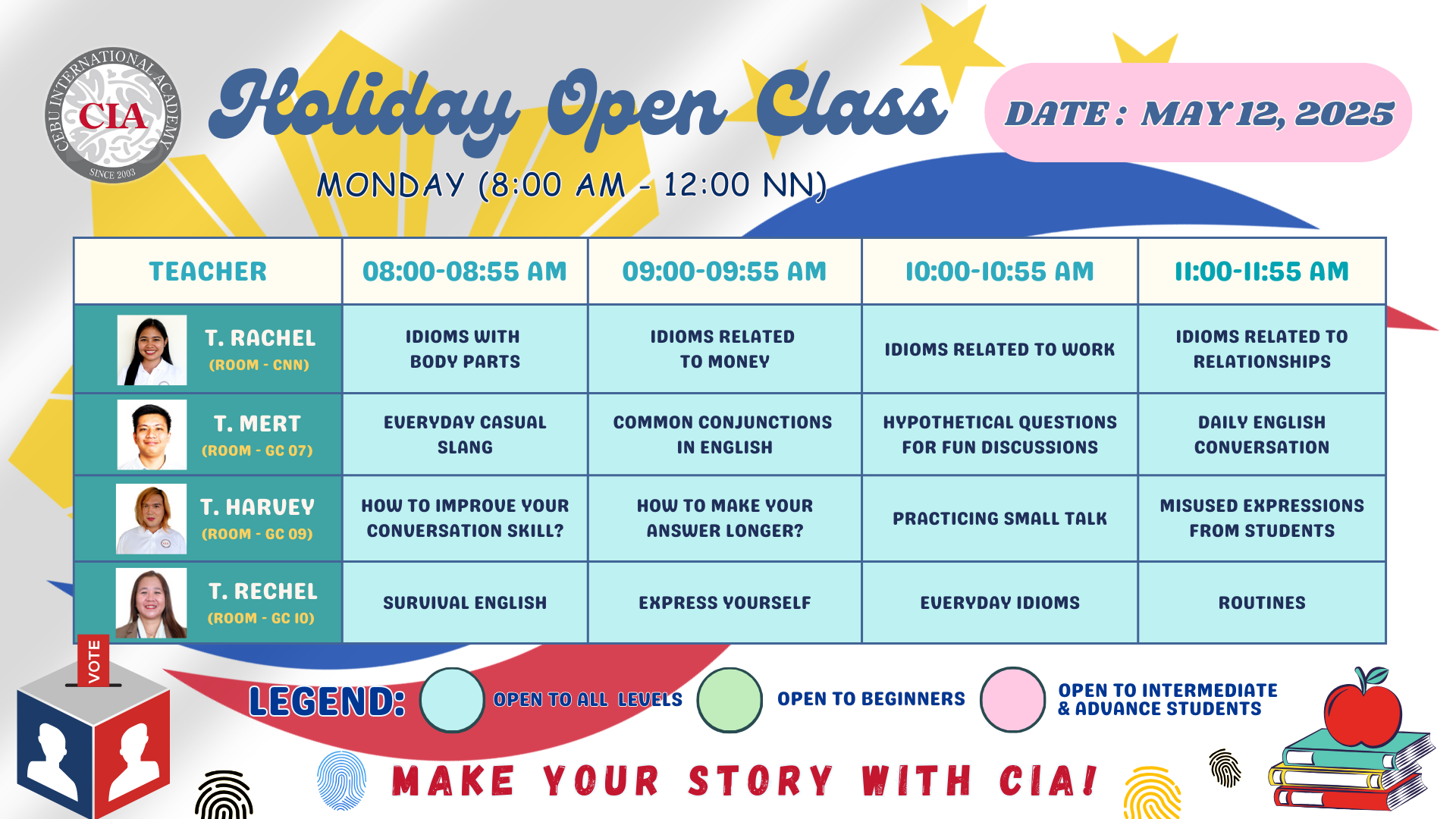 CEBU INTERNATIONAL ACADEMY
CIA
SINCE 2003

Holiday Open Class

DATE : MAY 12, 2025

MONDAY (8:00 AM - 12:00 NN)

| TEACHER | 08:00-08:55 AM | 09:00-09:55 AM | 10:00-10:55 AM | 11:00-11:55 AM |
|---|---|---|---|---|
| T. RACHEL (ROOM - CNN) | IDIOMS WITH BODY PARTS | IDIOMS RELATED TO MONEY | IDIOMS RELATED TO WORK | IDIOMS RELATED TO RELATIONSHIPS |
| T. MERT (ROOM - GC 07) | EVERYDAY CASUAL SLANG | COMMON CONJUNCTIONS IN ENGLISH | HYPOTHETICAL QUESTIONS FOR FUN DISCUSSIONS | DAILY ENGLISH CONVERSATION |
| T. HARVEY (ROOM - GC 09) | HOW TO IMPROVE YOUR CONVERSATION SKILL? | HOW TO MAKE YOUR ANSWER LONGER? | PRACTICING SMALL TALK | MISUSED EXPRESSIONS FROM STUDENTS |
| T. RECHEL (ROOM - GC 10) | SURVIVAL ENGLISH | EXPRESS YOURSELF | EVERYDAY IDIOMS | ROUTINES |

VOTE

LEGEND: OPEN TO ALL LEVELS OPEN TO BEGINNERS OPEN TO INTERMEDIATE & ADVANCE STUDENTS

MAKE YOUR STORY WITH CIA!